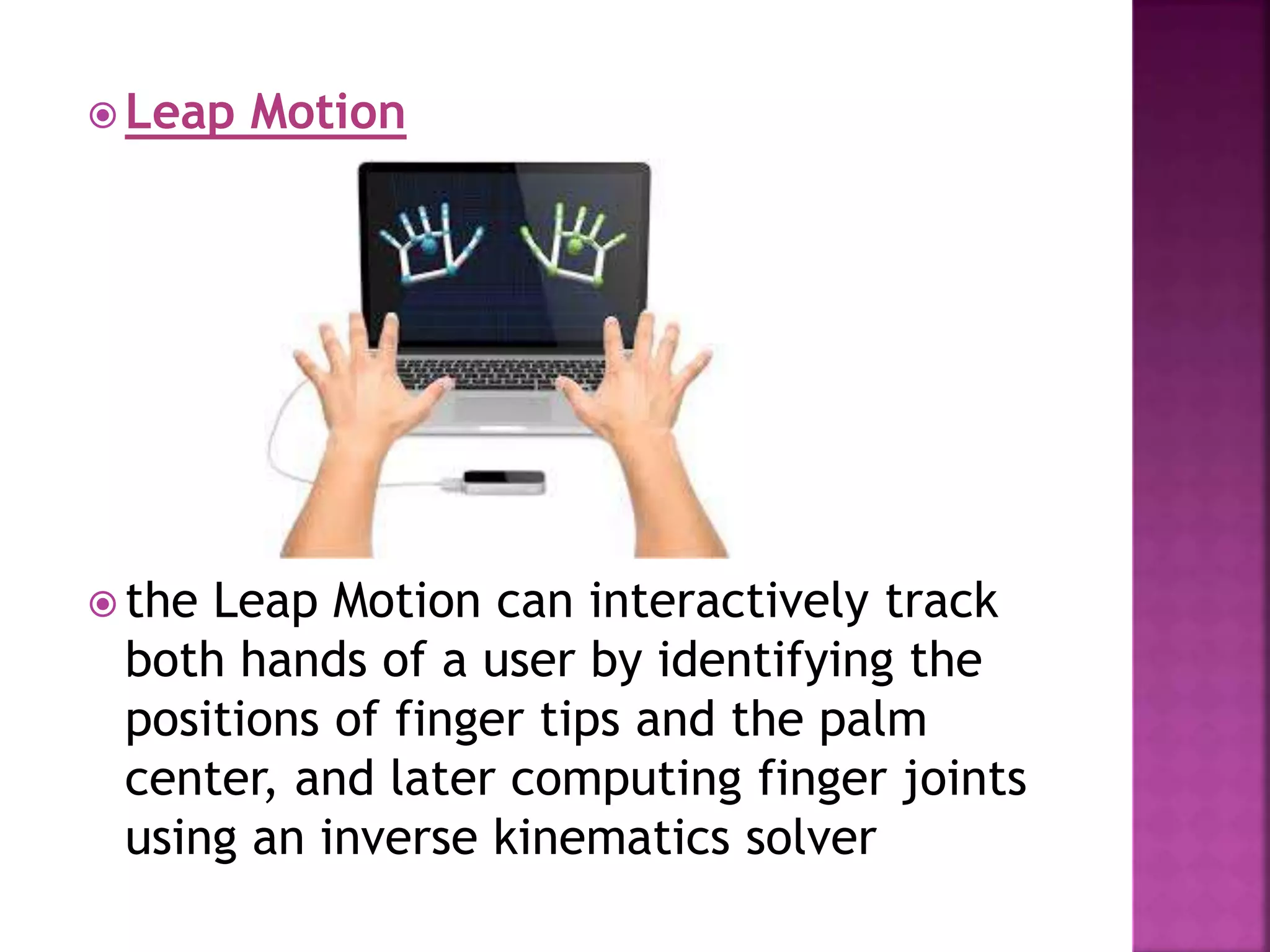 Leap Motion

the Leap Motion can interactively track both hands of a user by identifying the positions of finger tips and the palm center, and later computing finger joints using an inverse kinematics solver